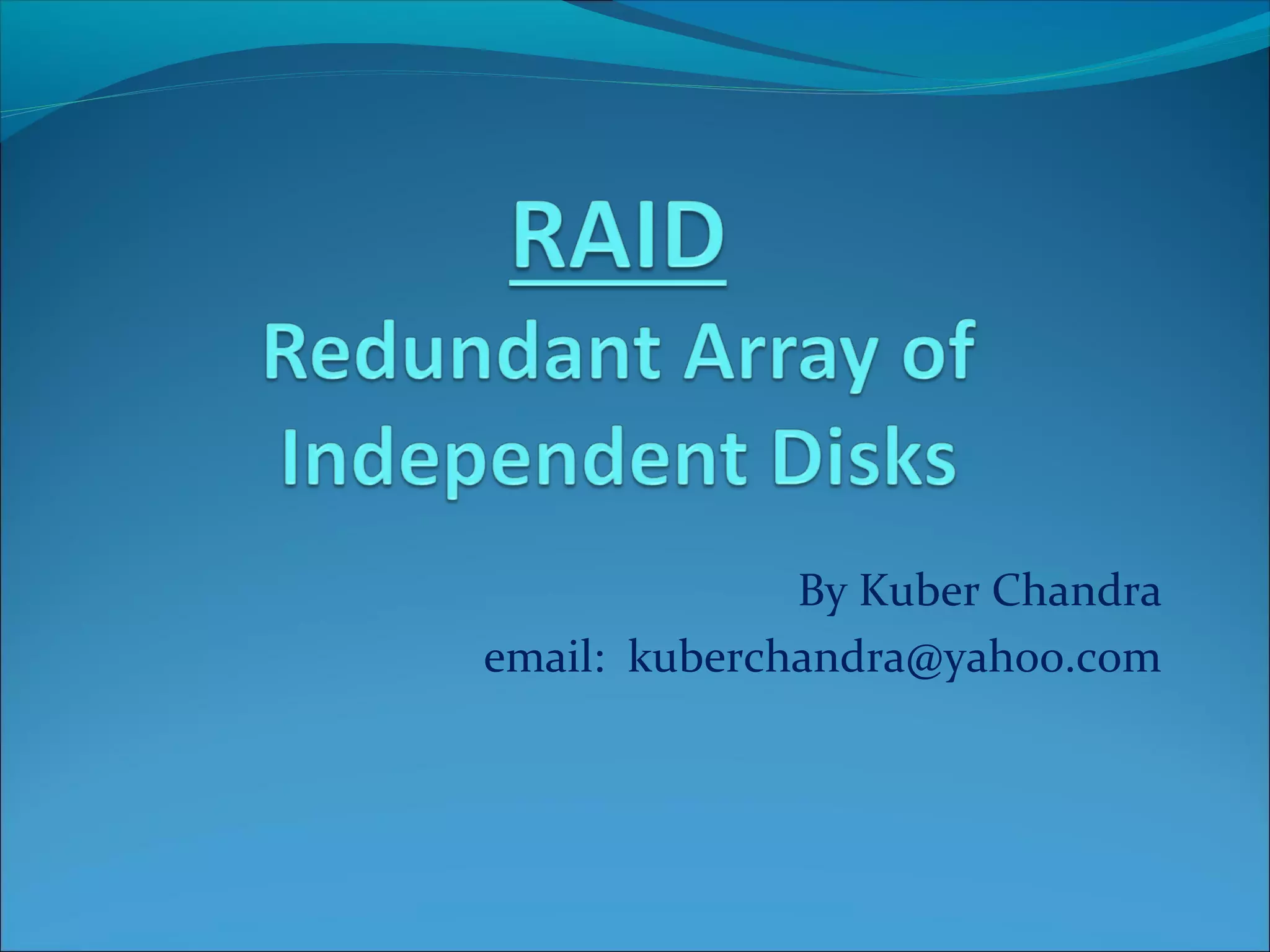 RAID
Redundant Array of Independent Disks

By Kuber Chandra
email: kuberchandra@yahoo.com